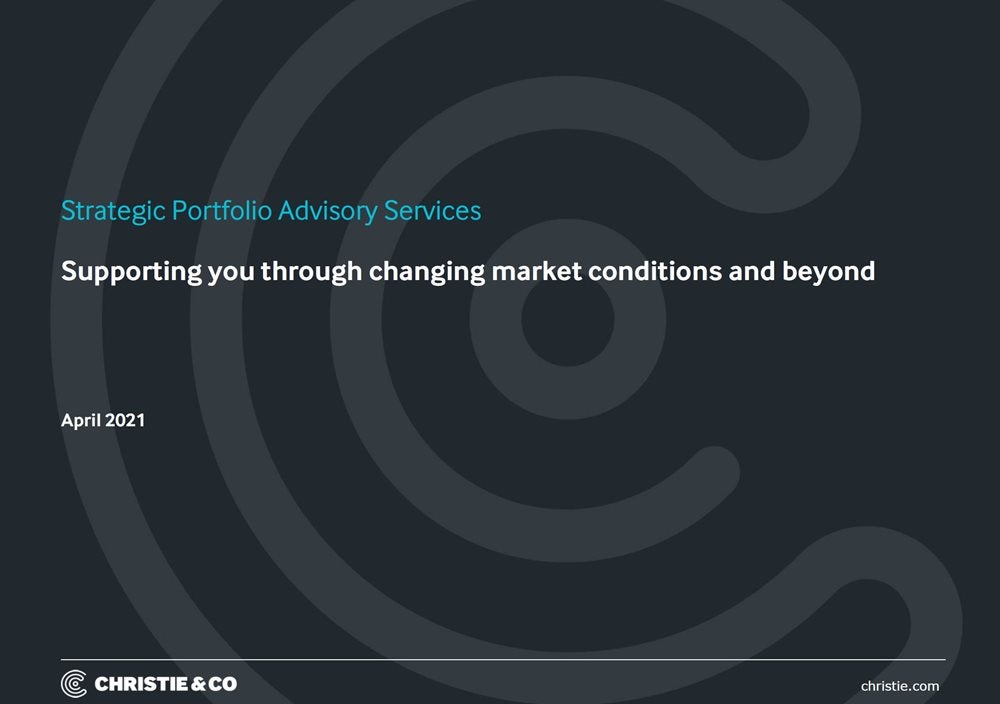 Strategic Portfolio Advisory Services

Supporting you through changing market conditions and beyond

April 2021

CHRISTIE & CO

christie.com